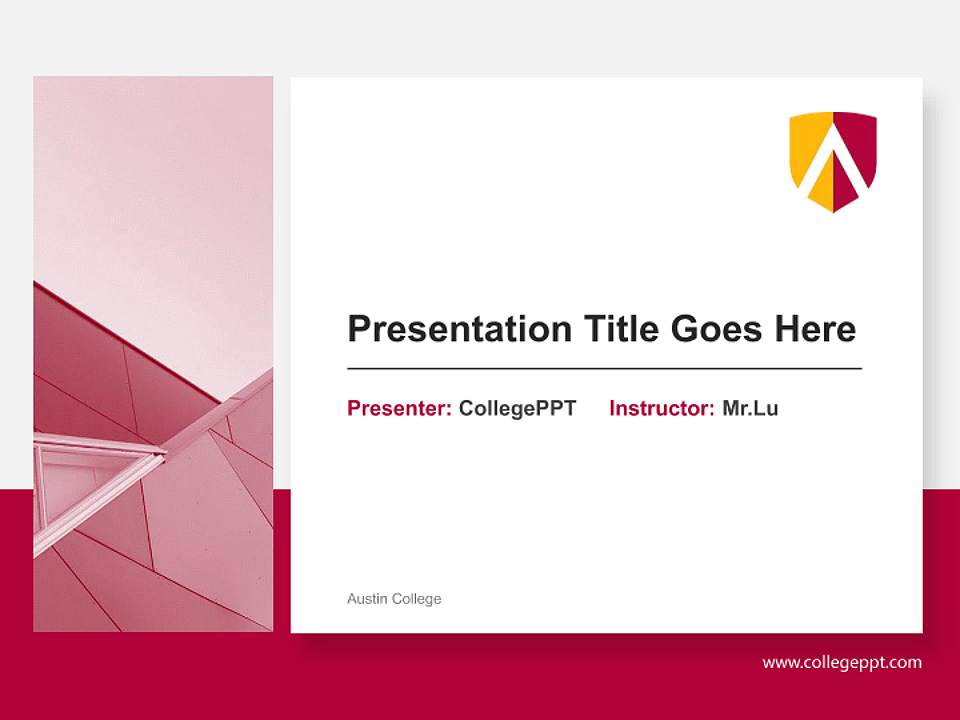 Presentation Title Goes Here

Presenter: CollegePPT Instructor: Mr.Lu

Austin College

www.collegeppt.com